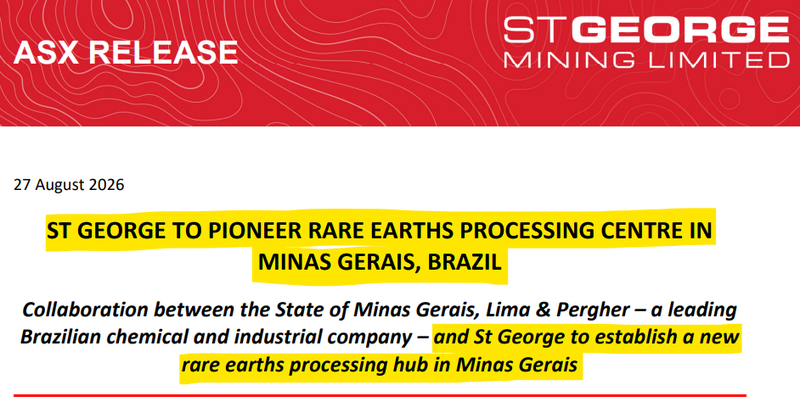 ASX RELEASE

ST GEORGE
MINING LIMITED

27 August 2026

ST GEORGE TO PIONEER RARE EARTHS PROCESSING CENTRE IN MINAS GERAIS, BRAZIL

Collaboration between the State of Minas Gerais, Lima & Pergher – a leading Brazilian chemical and industrial company – and St George to establish a new rare earths processing hub in Minas Gerais